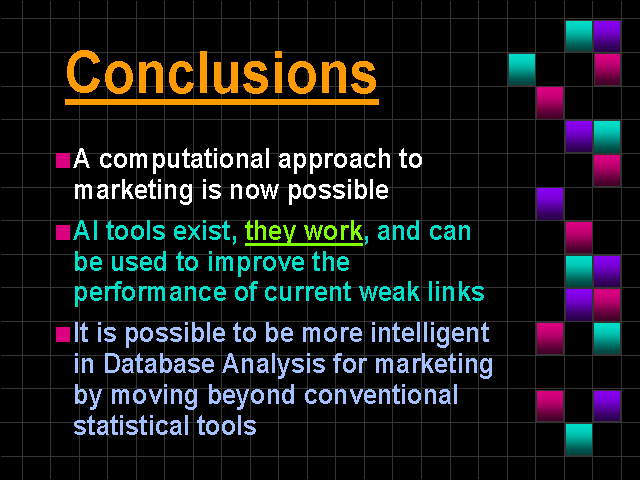 Conclusions

A computational approach to marketing is now possible

AI tools exist, they work, and can be used to improve the performance of current weak links

It is possible to be more intelligent in Database Analysis for marketing by moving beyond conventional statistical tools